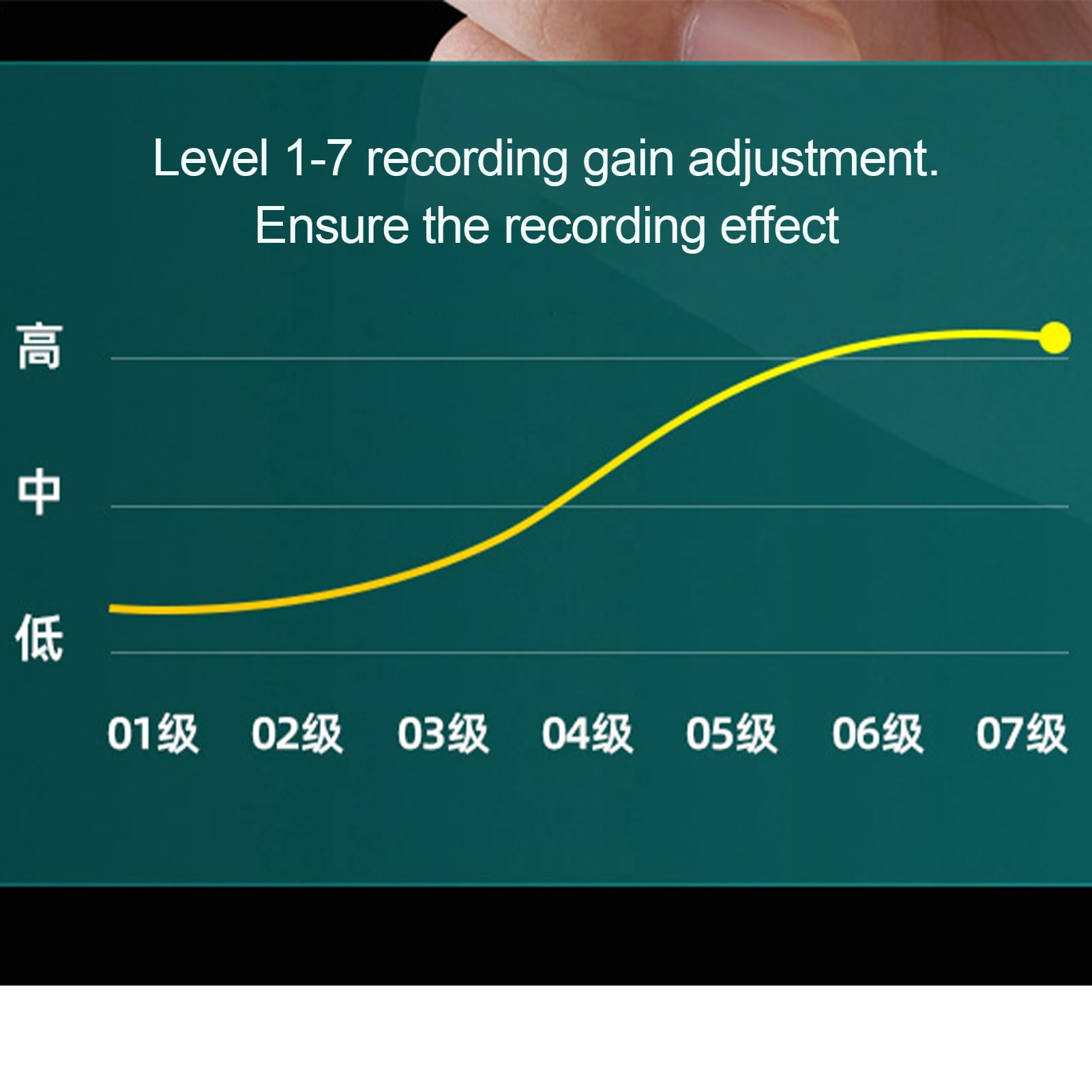 Level 1-7 recording gain adjustment.
Ensure the recording effect

高
中
低

01级 02级 03级 04级 05级 06级 07级